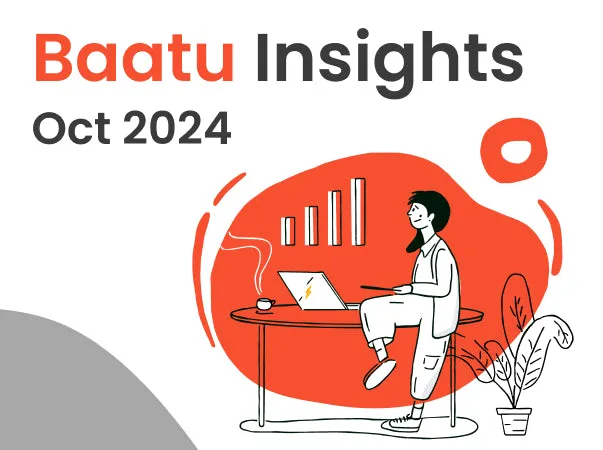 Baatu Insights
Oct 2024